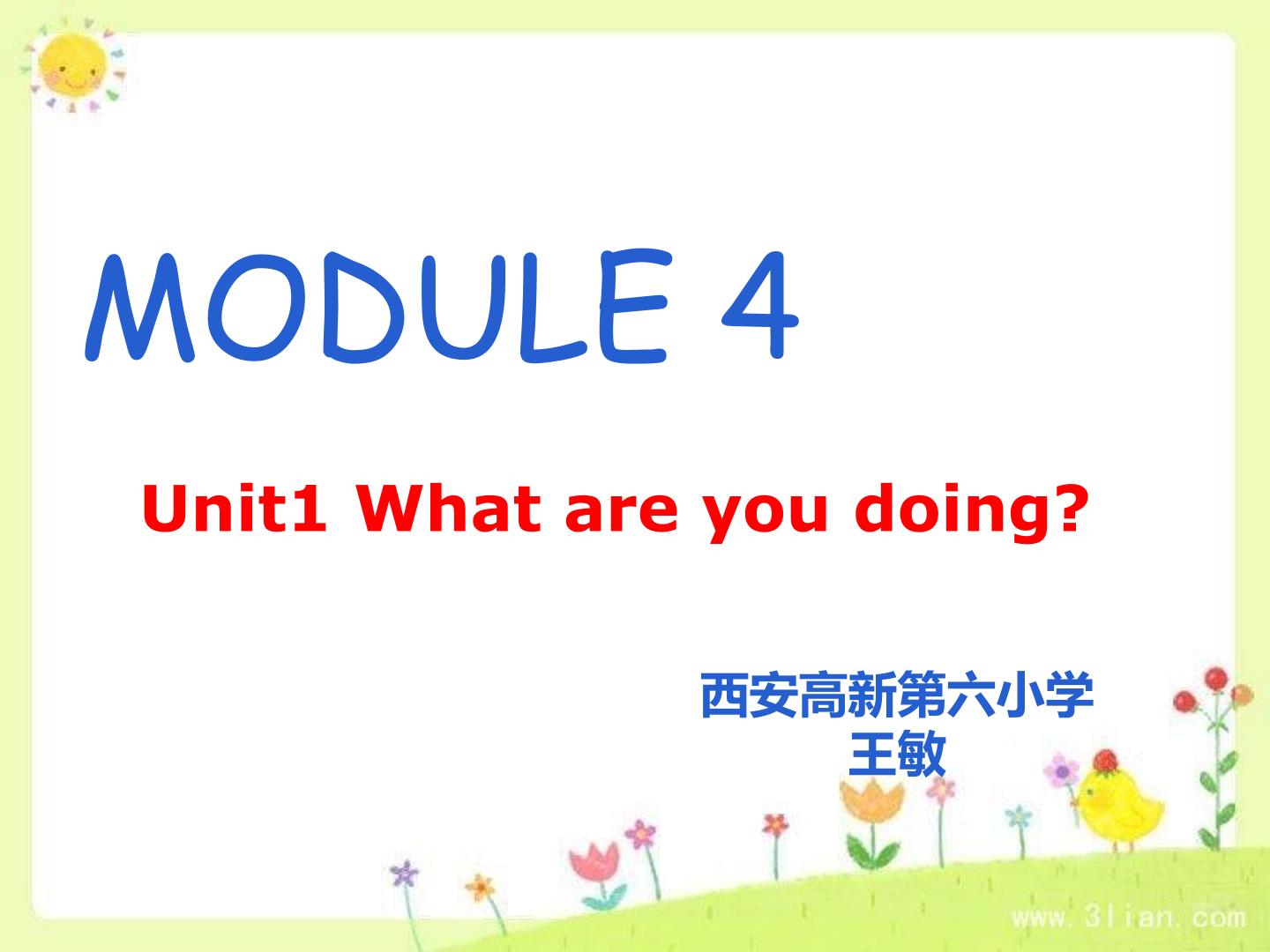 MODULE 4

Unit1 What are you doing?

西安高新第六小学
王敏

www.3lian.com